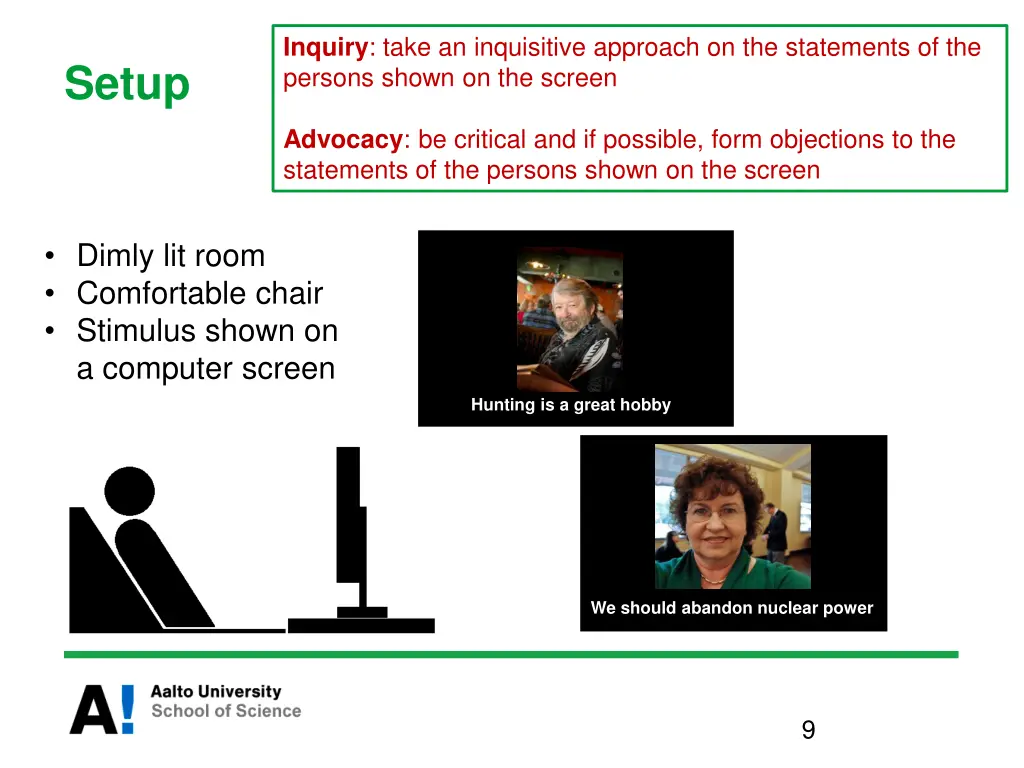 Setup

Inquiry: take an inquisitive approach on the statements of the persons shown on the screen

Advocacy: be critical and if possible, form objections to the statements of the persons shown on the screen

• Dimly lit room
• Comfortable chair
• Stimulus shown on a computer screen

Hunting is a great hobby

We should abandon nuclear power

A! Aalto University
School of Science

9